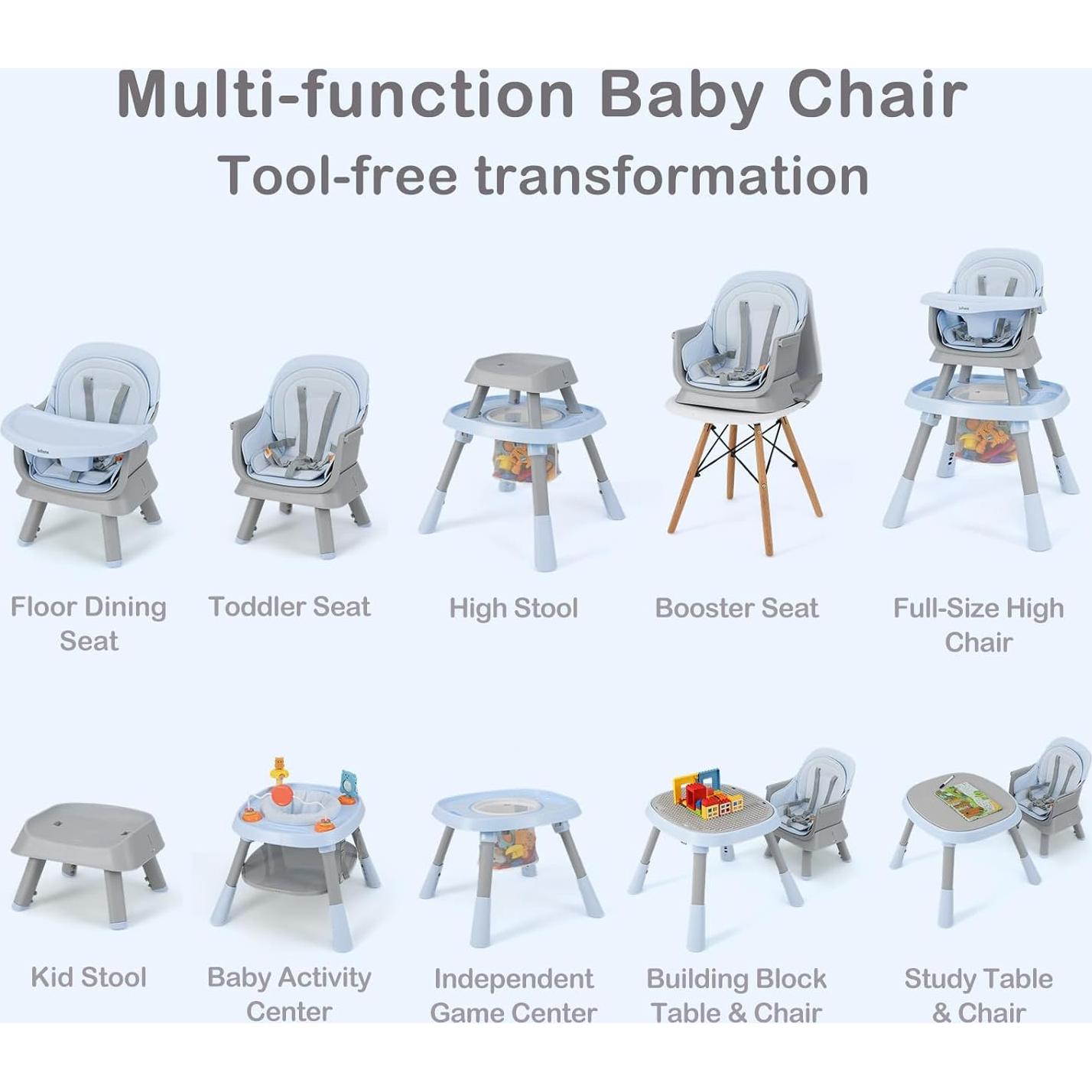 Multi-function Baby Chair
Tool-free transformation

Floor Dining Seat

Toddler Seat

High Stool

Booster Seat

Full-Size High Chair

Kid Stool

Baby Activity Center

Independent Game Center

Building Block Table & Chair

Study Table & Chair